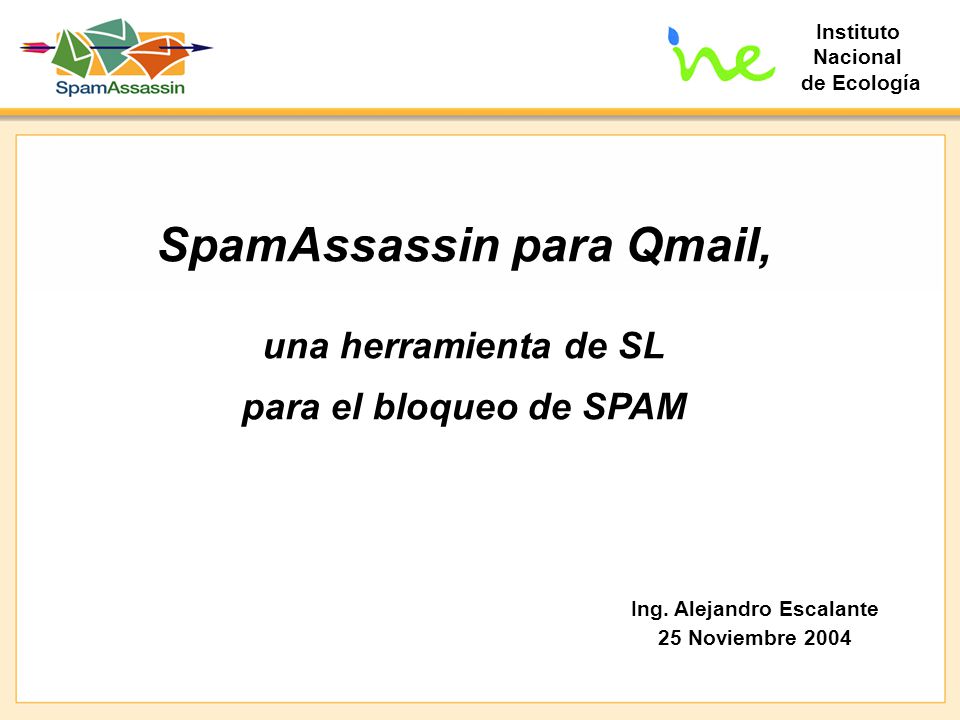 SpamAssassin

ine

Instituto
Nacional
de Ecología

SpamAssassin para Qmail,

una herramienta de SL
para el bloqueo de SPAM

Ing. Alejandro Escalante
25 Noviembre 2004